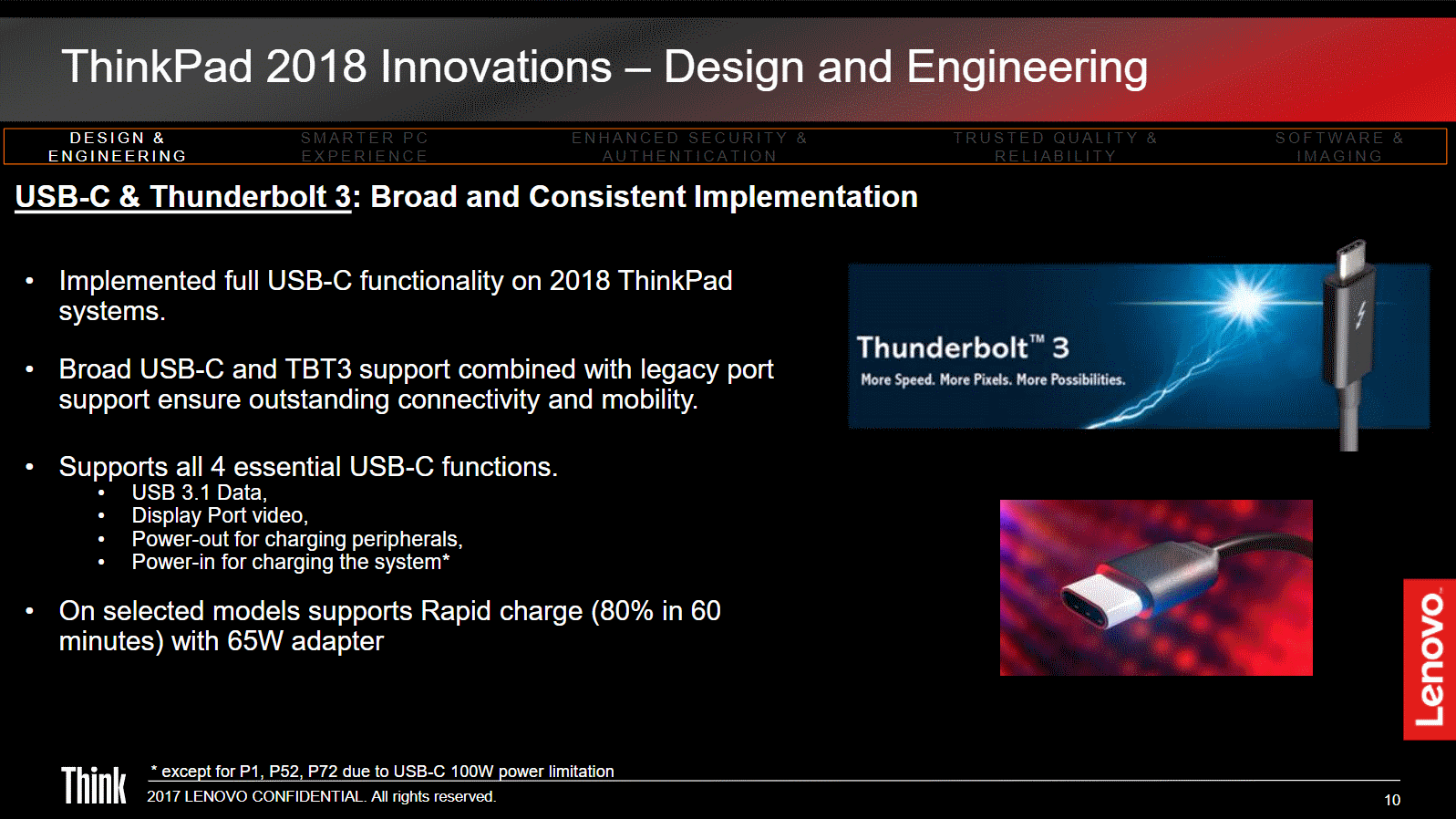 ThinkPad 2018 Innovations – Design and Engineering

DESIGN & ENGINEERING

SMARTER PC EXPERIENCE

ENHANCED SECURITY & AUTHENTICATION

TRUSTED QUALITY & RELIABILITY

SOFTWARE & IMAGING

USB-C & Thunderbolt 3: Broad and Consistent Implementation

• Implemented full USB-C functionality on 2018 ThinkPad systems.

• Broad USB-C and TBT3 support combined with legacy port support ensure outstanding connectivity and mobility.

• Supports all 4 essential USB-C functions.
  • USB 3.1 Data,
  • Display Port video,
  • Power-out for charging peripherals,
  • Power-in for charging the system*

• On selected models supports Rapid charge (80% in 60 minutes) with 65W adapter

Thunderbolt™ 3
More Speed. More Pixels. More Possibilities.

Lenovo

Think

* except for P1, P52, P72 due to USB-C 100W power limitation

2017 LENOVO CONFIDENTIAL. All rights reserved.

10